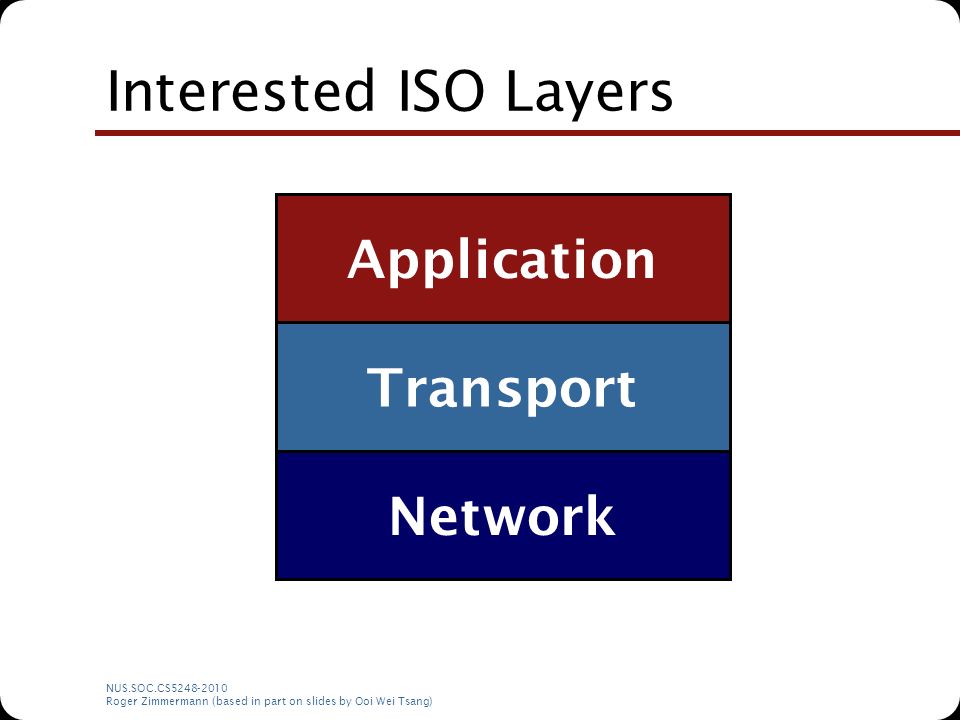 Interested ISO Layers

Application

Transport

Network

NUS.SOC.CS5248-2010
Roger Zimmermann (based in part on slides by Ooi Wei Tsang)